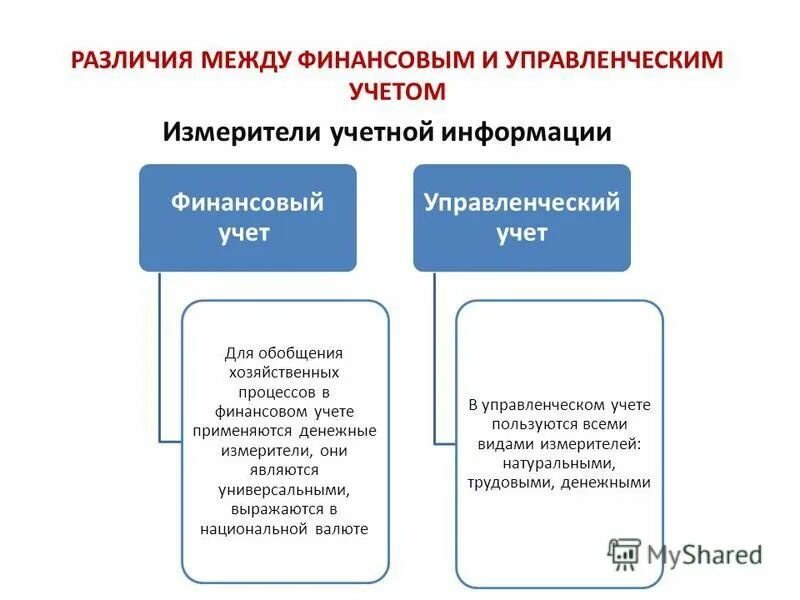 РАЗЛИЧИЯ МЕЖДУ ФИНАНСОВЫМ И УПРАВЛЕНЧЕСКИМ УЧЕТОМ

Измерители учетной информации

Финансовый учет

Для обобщения хозяйственных процессов в финансовом учете применяются денежные измерители, они являются универсальными, выражаются в национальной валюте

Управленческий учет

В управленческом учете пользуются всеми видами измерителей: натуральными, трудовыми, денежными

MyShared